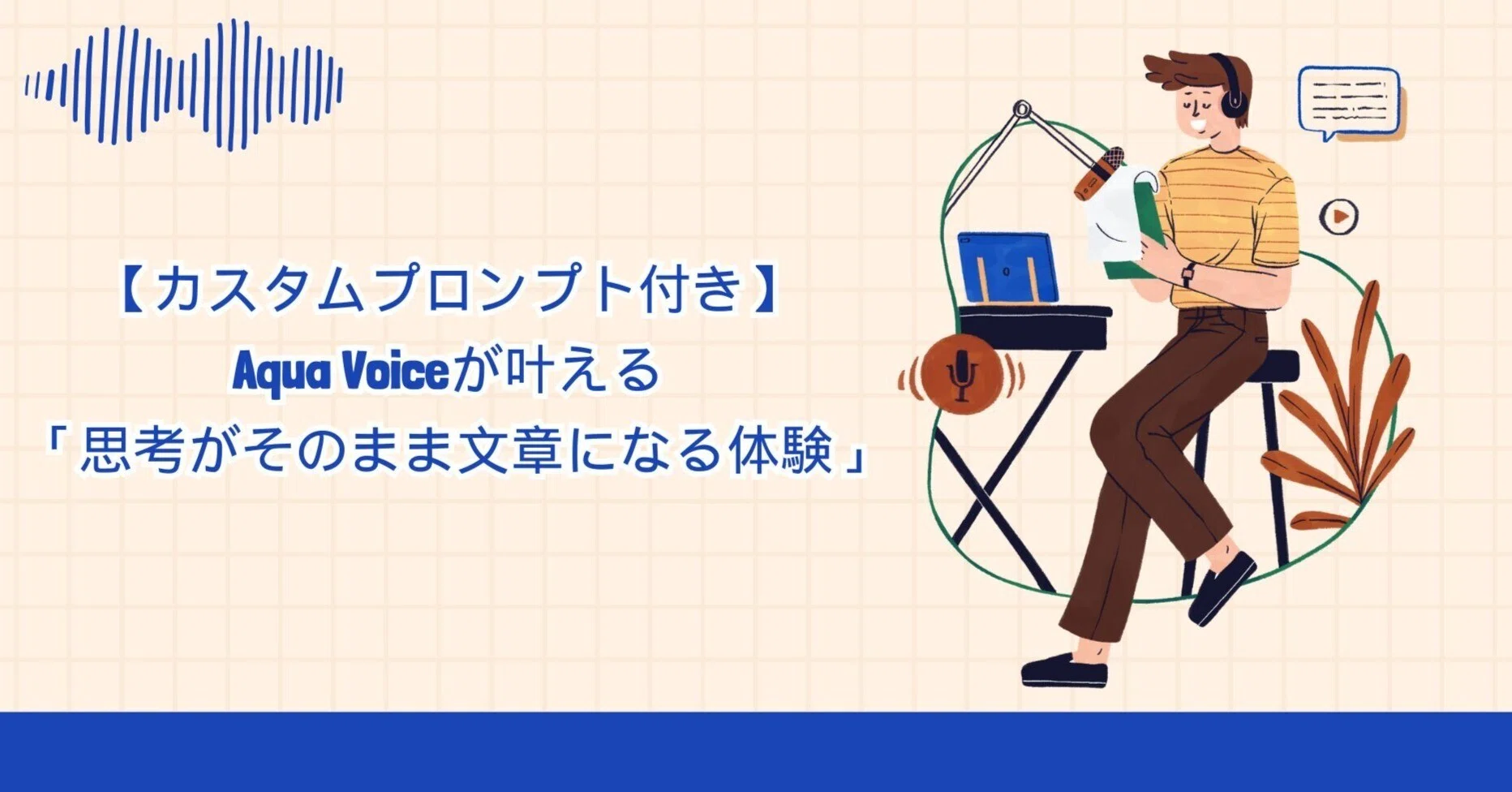 【カスタムプロンプト付き】
Aqua Voiceが叶える
「思考がそのまま文章になる体験」